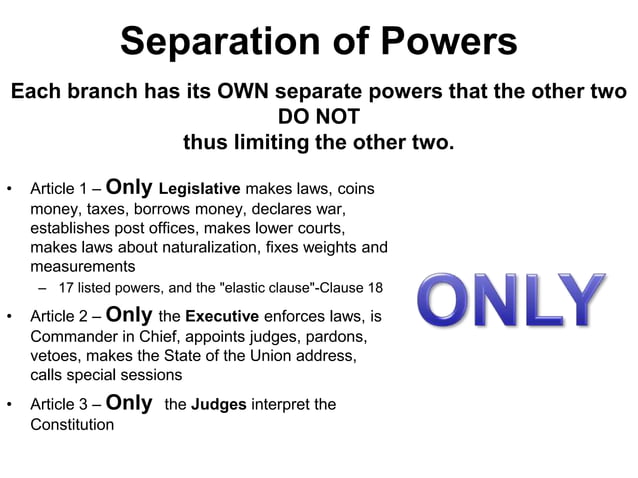 Separation of Powers

Each branch has its OWN separate powers that the other two DO NOT thus limiting the other two.

• Article 1 – Only Legislative makes laws, coins money, taxes, borrows money, declares war, establishes post offices, makes lower courts, makes laws about naturalization, fixes weights and measurements
 – 17 listed powers, and the "elastic clause"-Clause 18

• Article 2 – Only the Executive enforces laws, is Commander in Chief, appoints judges, pardons, vetoes, makes the State of the Union address, calls special sessions

• Article 3 – Only the Judges interpret the Constitution

ONLY